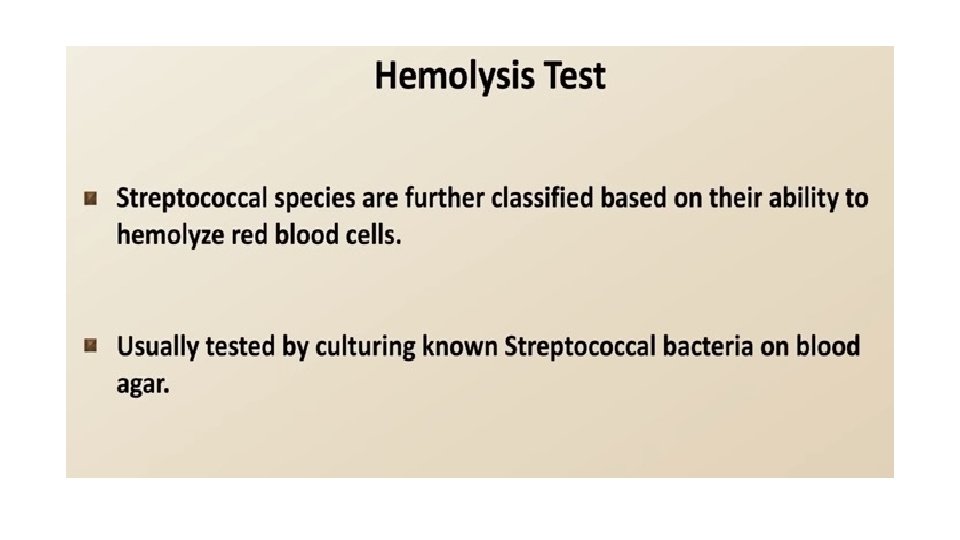 Hemolysis Test

Streptococcal species are further classified based on their ability to hemolyze red blood cells.

Usually tested by culturing known Streptococcal bacteria on blood agar.